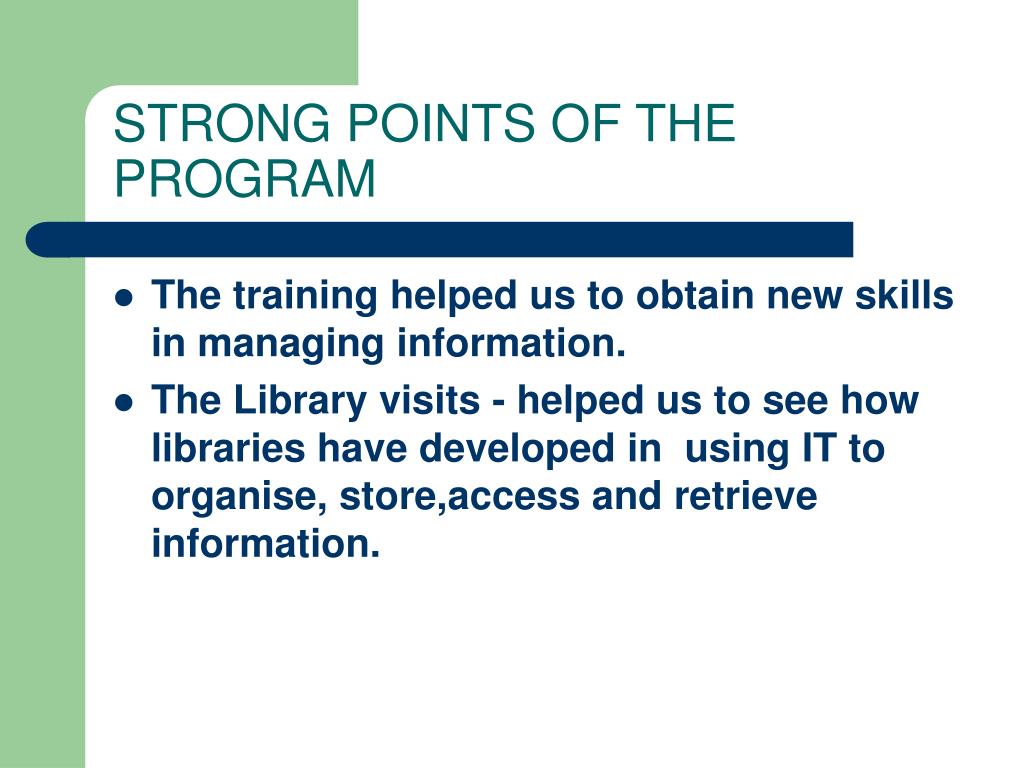 STRONG POINTS OF THE PROGRAM

- The training helped us to obtain new skills in managing information.
- The Library visits - helped us to see how libraries have developed in  using IT to organise, store,access and retrieve information.